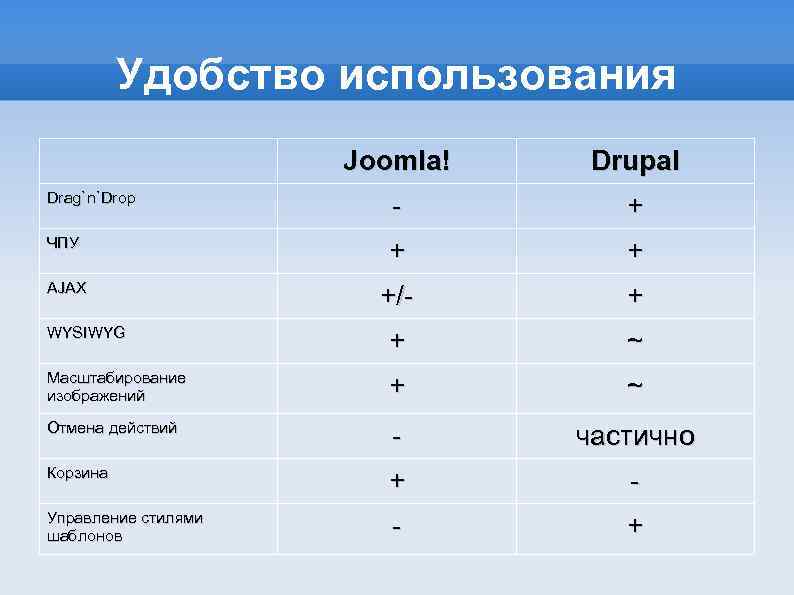 Удобство использования

| | Joomla! | Drupal |
|---|---|---|
| Drag`n`Drop | - | + |
| ЧПУ | + | + |
| AJAX | +/- | + |
| WYSIWYG | + | ~ |
| Масштабирование изображений | + | ~ |
| Отмена действий | - | частично |
| Корзина | + | - |
| Управление стилями шаблонов | - | + |